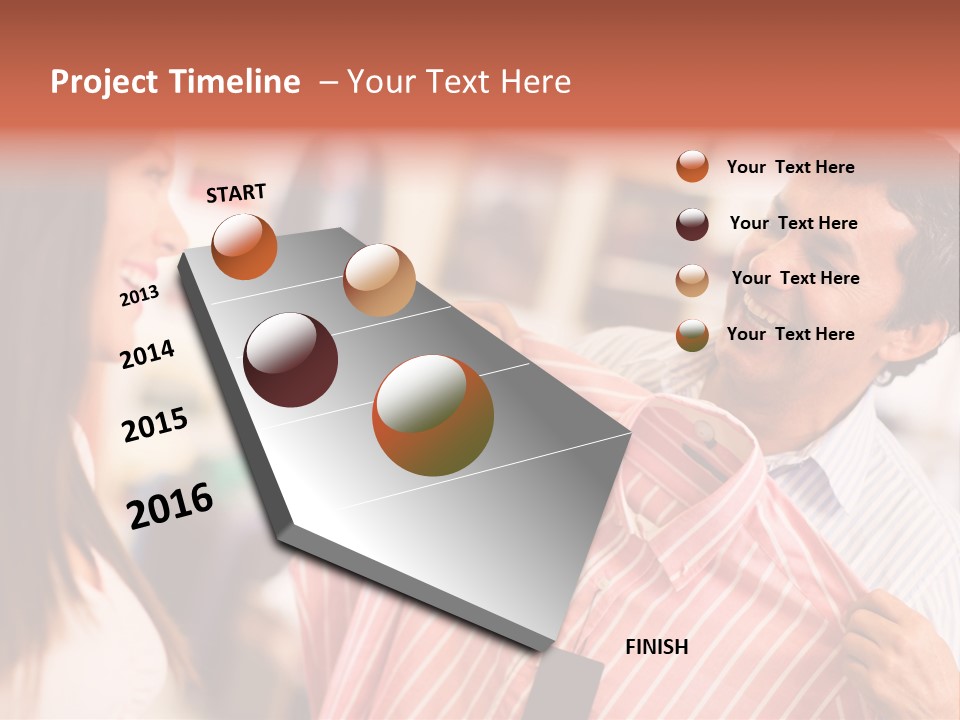 Project Timeline – Your Text Here

START

2013

2014

2015

2016

FINISH

Your Text Here

Your Text Here

Your Text Here

Your Text Here